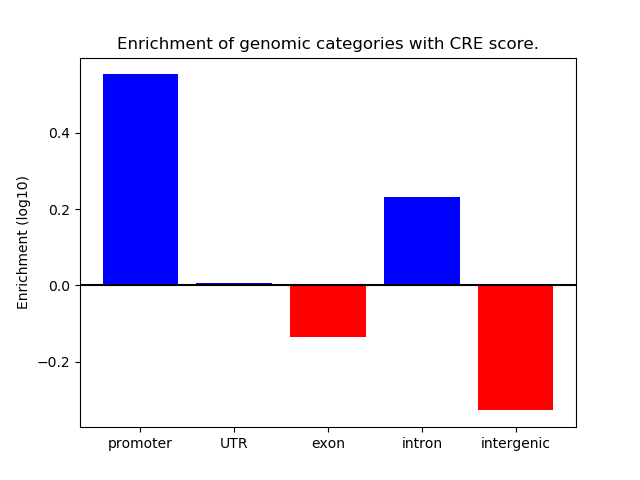 Enrichment of genomic categories with CRE score.

Enrichment (log10)

0.4
0.2
0.0
−0.2

promoter
UTR
exon
intron
intergenic